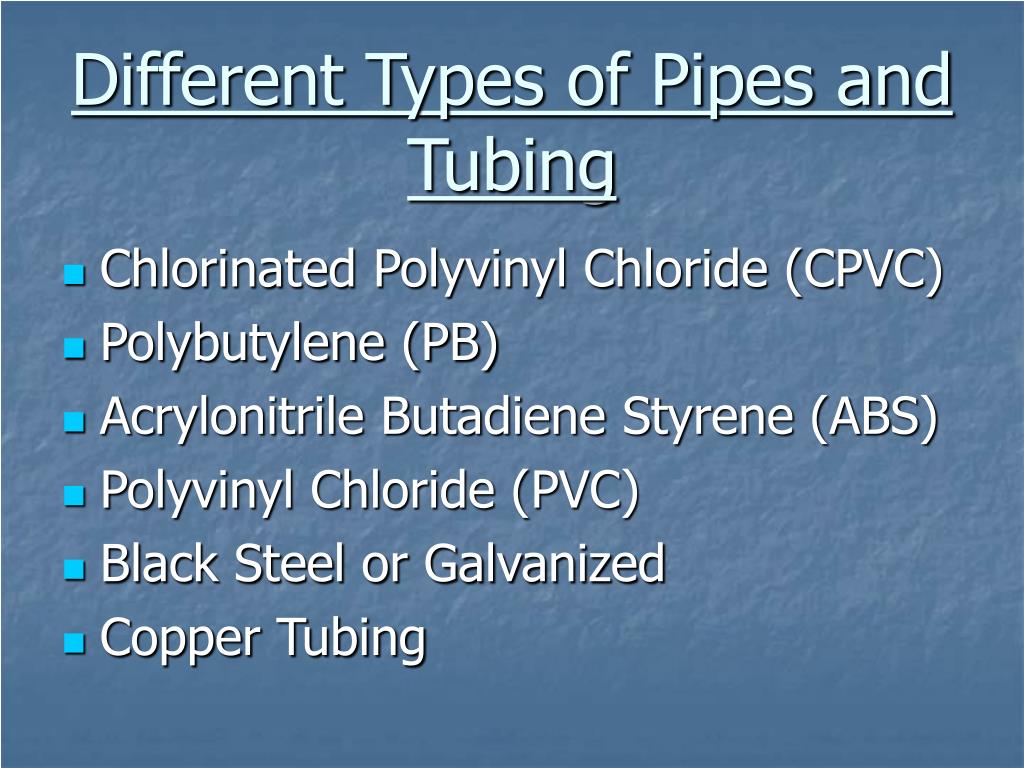 Different Types of Pipes and Tubing

- Chlorinated Polyvinyl Chloride (CPVC)
- Polybutylene (PB)
- Acrylonitrile Butadiene Styrene (ABS)
- Polyvinyl Chloride (PVC)
- Black Steel or Galvanized
- Copper Tubing